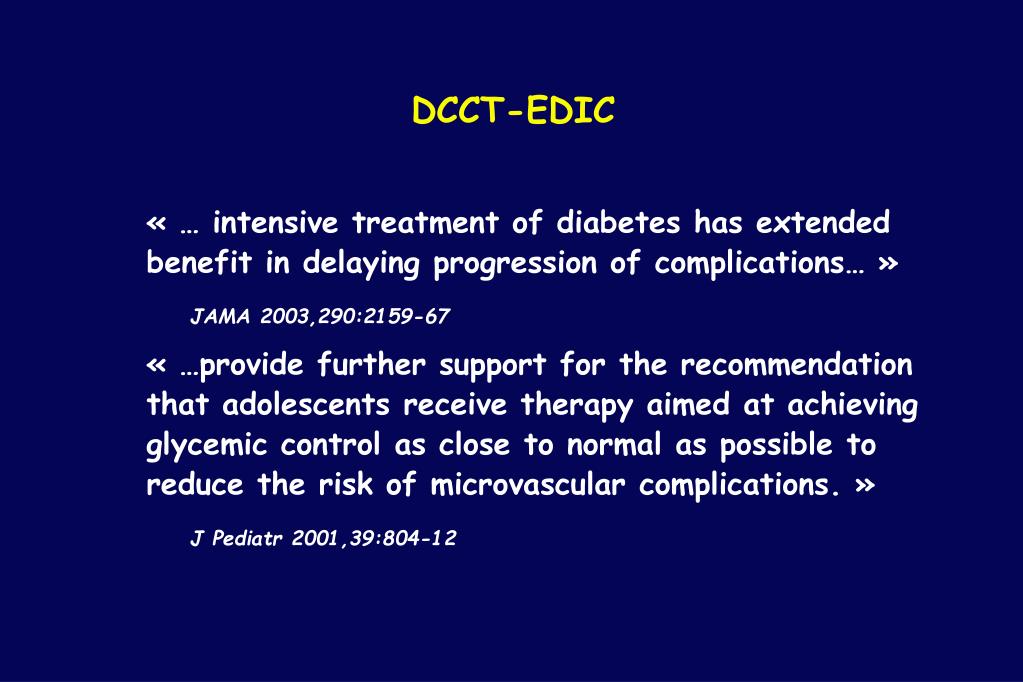 DCCT-EDIC

« … intensive treatment of diabetes has extended benefit in delaying progression of complications… »

JAMA 2003,290:2159-67

« …provide further support for the recommendation that adolescents receive therapy aimed at achieving glycemic control as close to normal as possible to reduce the risk of microvascular complications. »

J Pediatr 2001,39:804-12